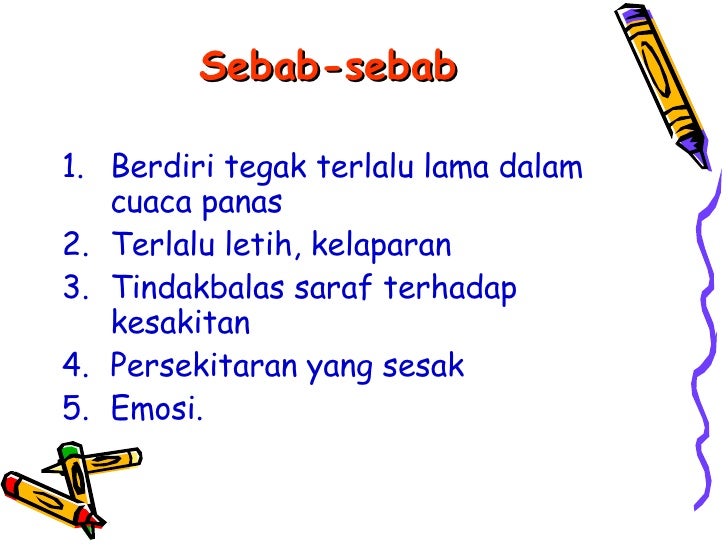 Sebab-sebab

1. Berdiri tegak terlalu lama dalam cuaca panas
2. Terlalu letih, kelaparan
3. Tindakbalas saraf terhadap kesakitan
4. Persekitaran yang sesak
5. Emosi.